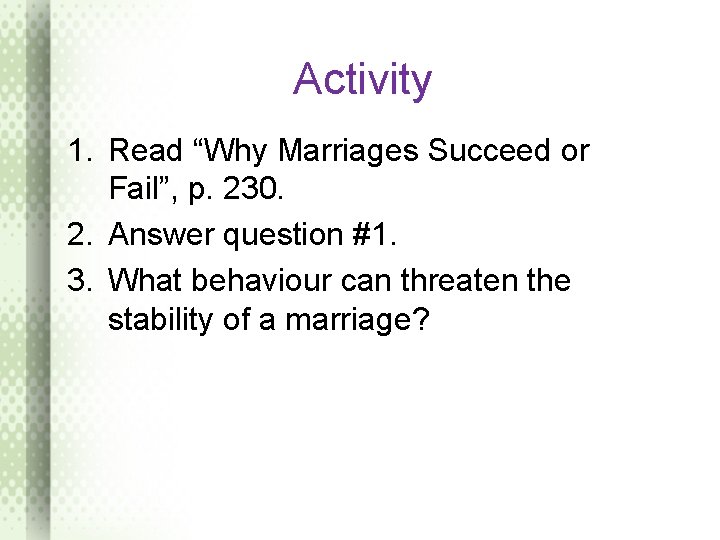 Activity

1. Read “Why Marriages Succeed or Fail”, p. 230.
2. Answer question #1.
3. What behaviour can threaten the stability of a marriage?